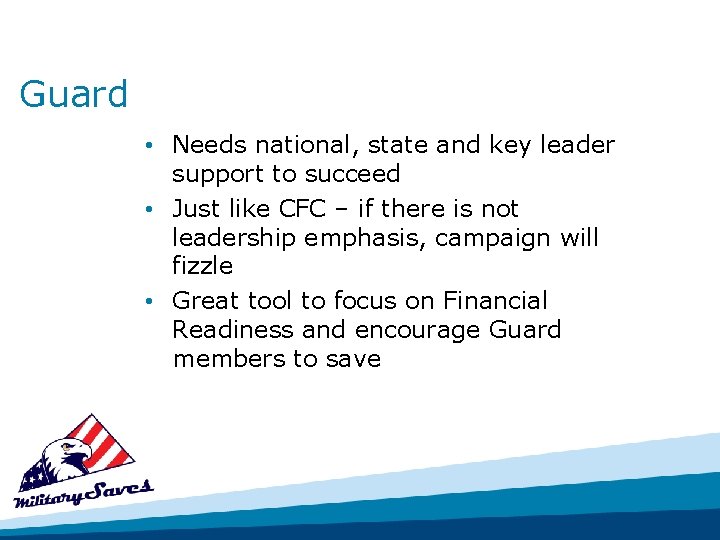 Guard

• Needs national, state and key leader support to succeed
• Just like CFC – if there is not leadership emphasis, campaign will fizzle
• Great tool to focus on Financial Readiness and encourage Guard members to save

Military Saves